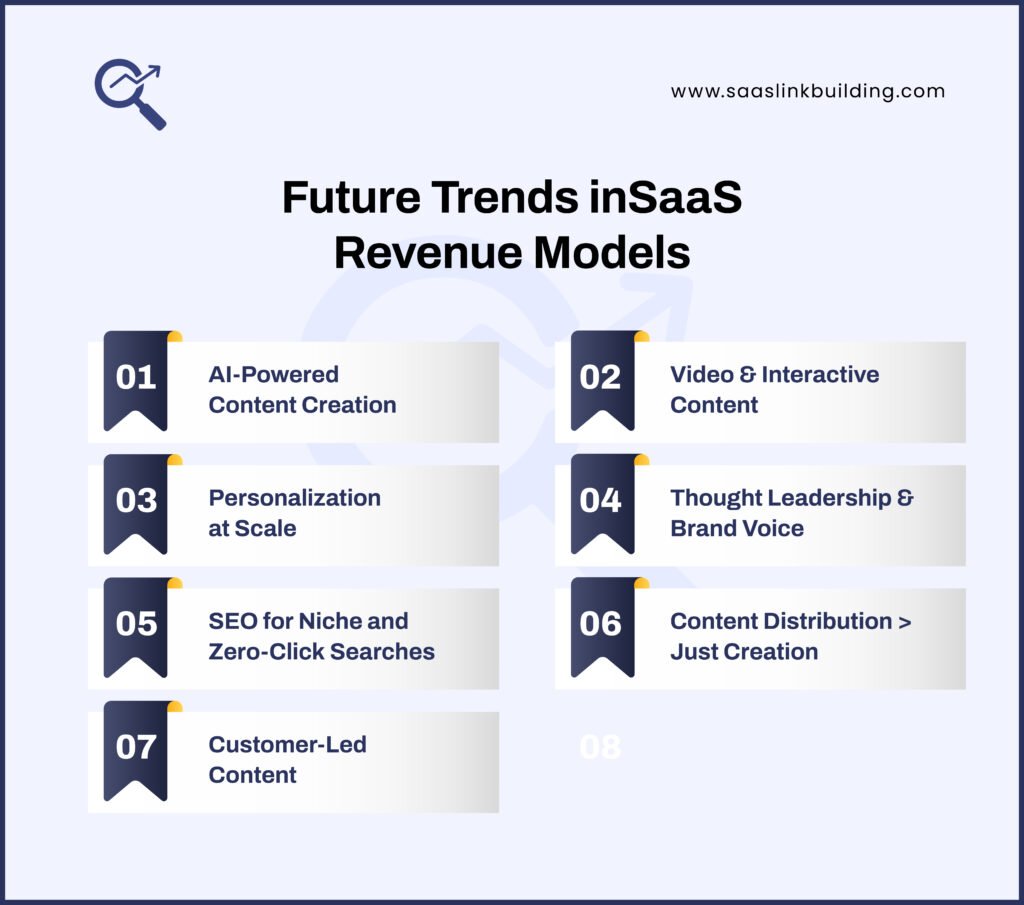 www.saaslinkbuilding.com

Future Trends inSaaS Revenue Models

01 AI-Powered Content Creation

02 Video & Interactive Content

03 Personalization at Scale

04 Thought Leadership & Brand Voice

05 SEO for Niche and Zero-Click Searches

06 Content Distribution > Just Creation

07 Customer-Led Content

08